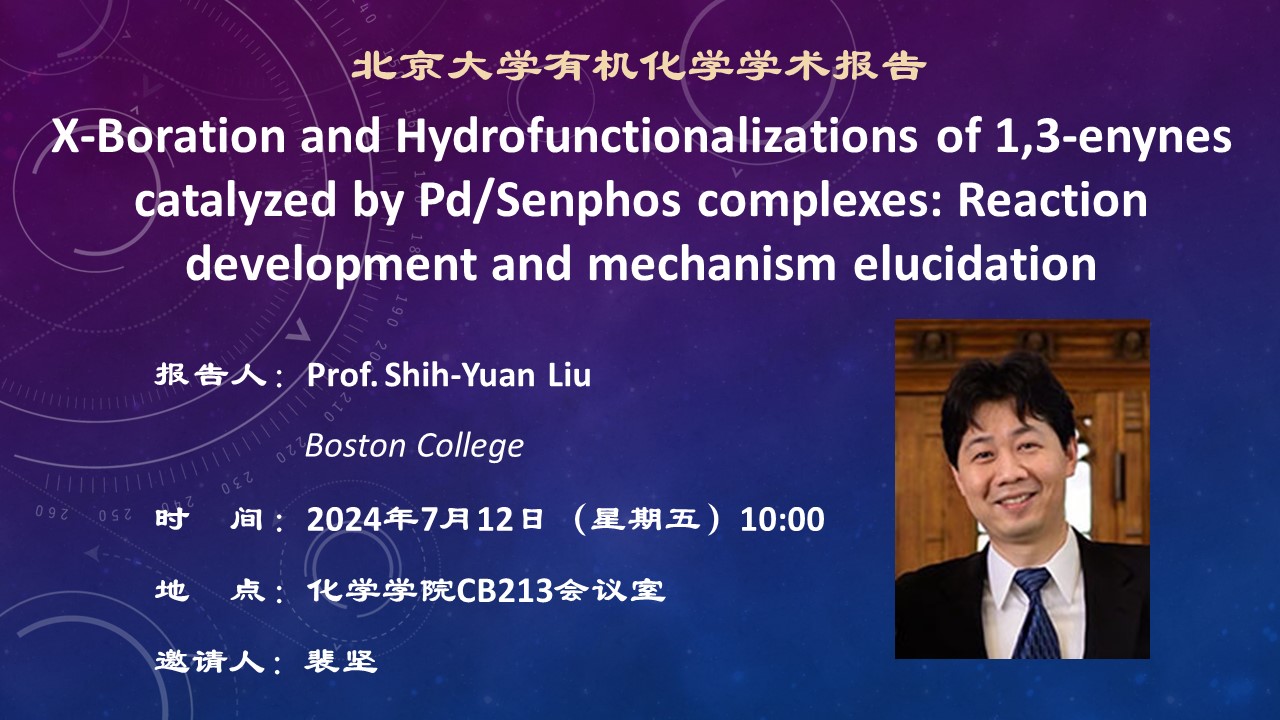 北京大学有机化学学术报告

X-Boration and Hydrofunctionalizations of 1,3-enynes catalyzed by Pd/Senphos complexes: Reaction development and mechanism elucidation

报告人： Prof. Shih-Yuan Liu

Boston College

时　间： 2024年7月12日 （星期五） 10:00

地　点： 化学学院CB213会议室

邀请人： 裴坚